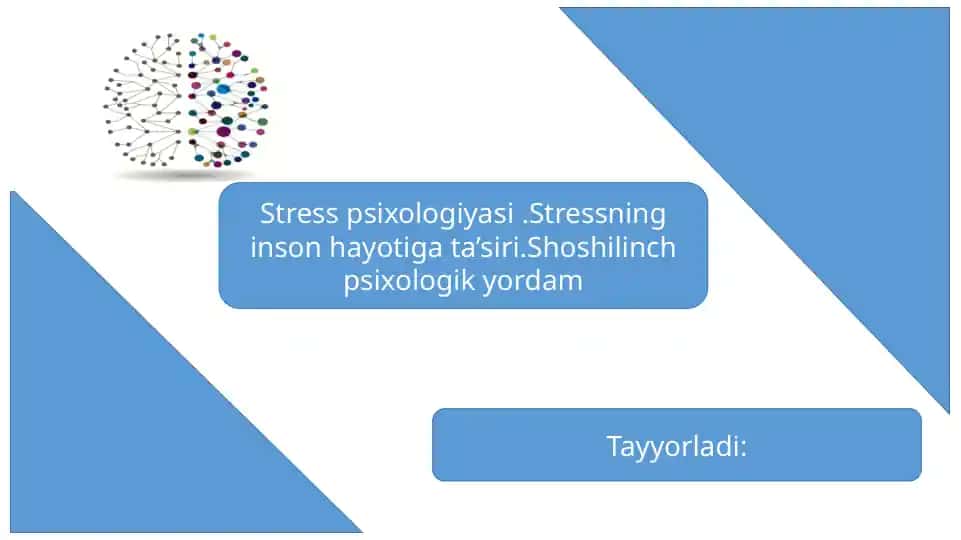 Stress psixologiyasi .Stressning inson hayotiga ta’siri.Shoshilinch psixologik yordam

Tayyorladi: